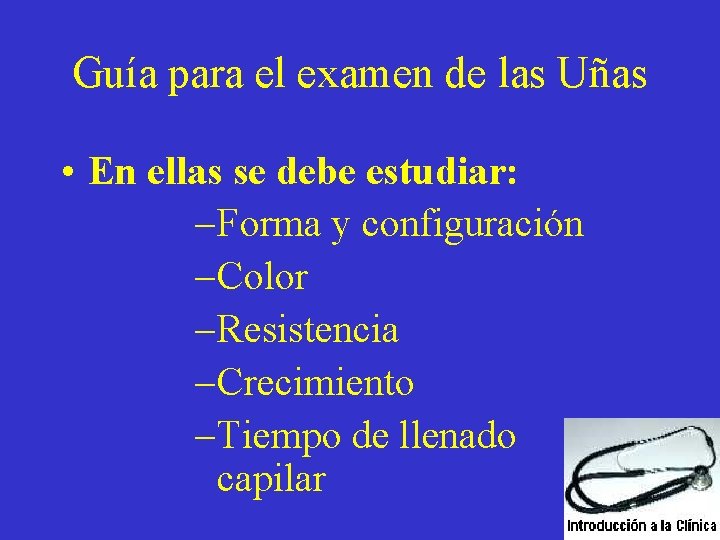 Guía para el examen de las Uñas

• En ellas se debe estudiar:
–Forma y configuración
–Color
–Resistencia
–Crecimiento
–Tiempo de llenado capilar

Introducción a la Clínica